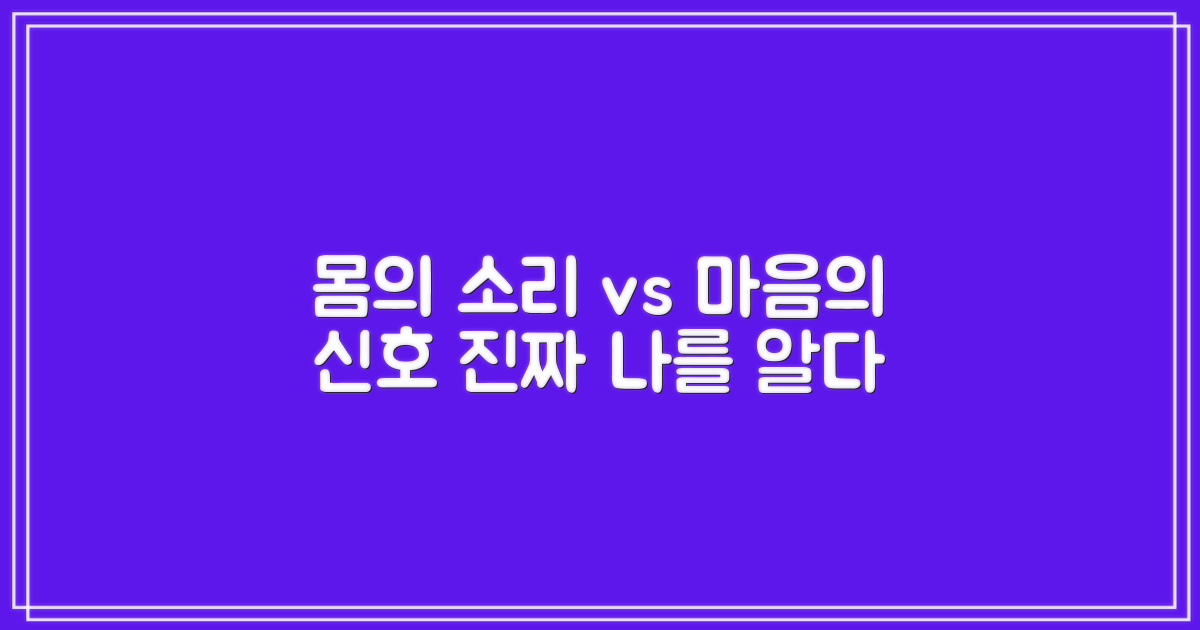 몸의 소리 vs 마음의 신호 진짜 나를 알다